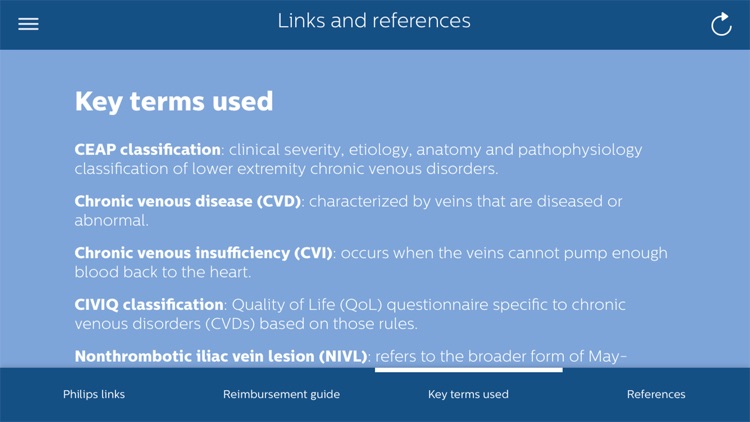 Links and references

Key terms used

CEAP classification: clinical severity, etiology, anatomy and pathophysiology classification of lower extremity chronic venous disorders.

Chronic venous disease (CVD): characterized by veins that are diseased or abnormal.

Chronic venous insufficiency (CVI): occurs when the veins cannot pump enough blood back to the heart.

CIVIQ classification: Quality of Life (QoL) questionnaire specific to chronic venous disorders (CVDs) based on those rules.

Nonthrombotic iliac vein lesion (NIVL): refers to the broader form of May-

Philips links
Reimbursement guide
Key terms used
References